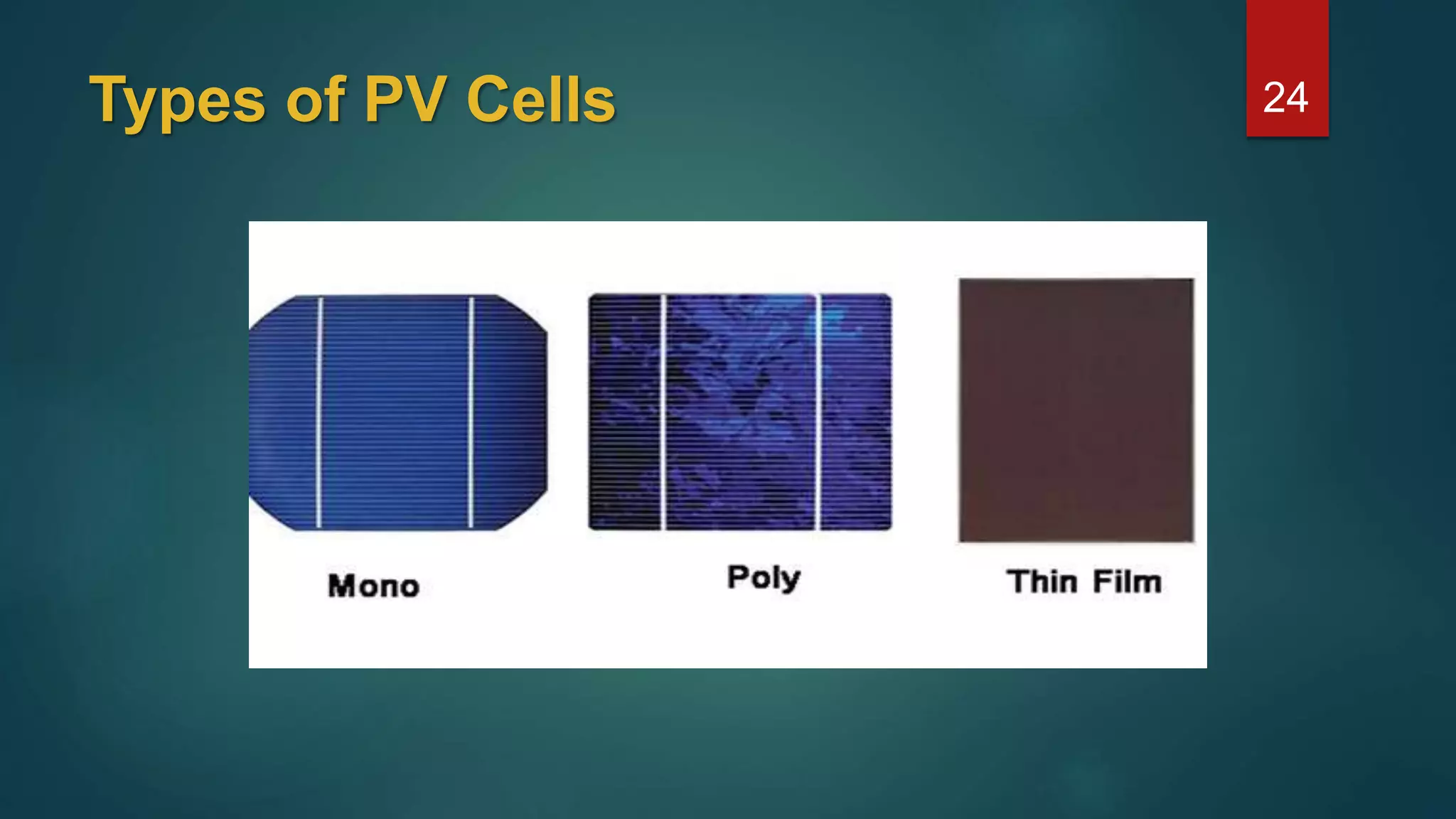 Types of PV Cells

24

Mono

Poly

Thin Film